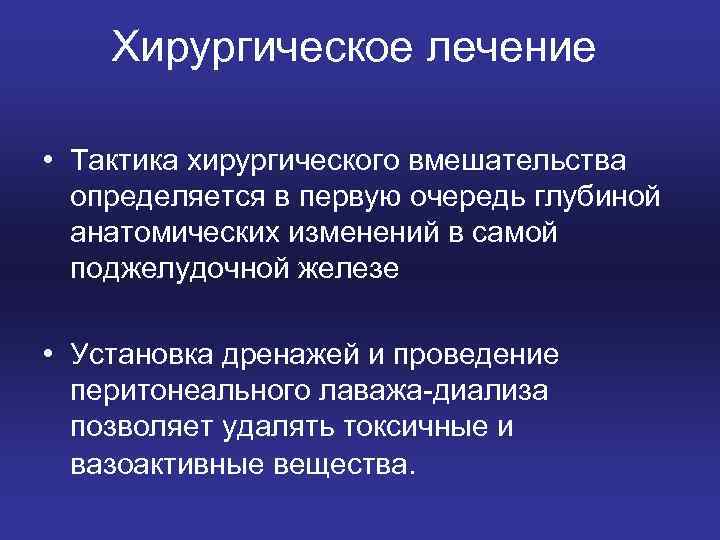 Хирургическое лечение

• Тактика хирургического вмешательства определяется в первую очередь глубиной анатомических изменений в самой поджелудочной железе

• Установка дренажей и проведение перитонеального лаважа-диализа позволяет удалять токсичные и вазоактивные вещества.